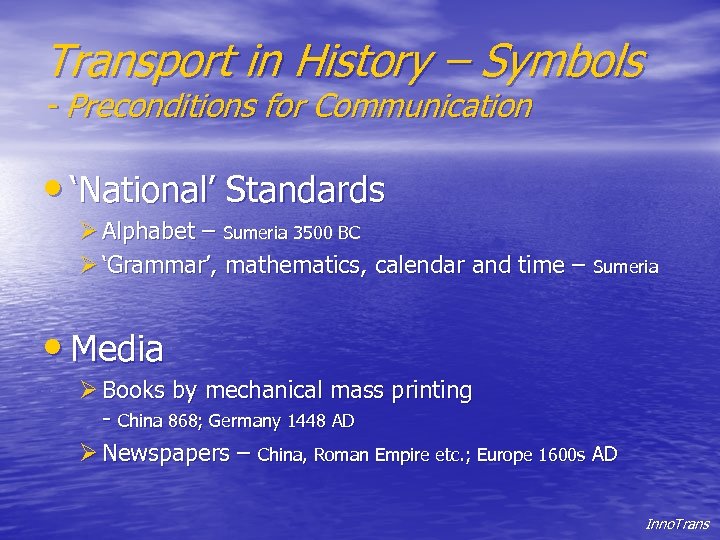 Transport in History – Symbols
- Preconditions for Communication

• 'National' Standards
 ➢ Alphabet – Sumeria 3500 BC
 ➢ 'Grammar', mathematics, calendar and time – Sumeria

• Media
 ➢ Books by mechanical mass printing
 - China 868; Germany 1448 AD
 ➢ Newspapers – China, Roman Empire etc.; Europe 1600s AD

InnoTrans